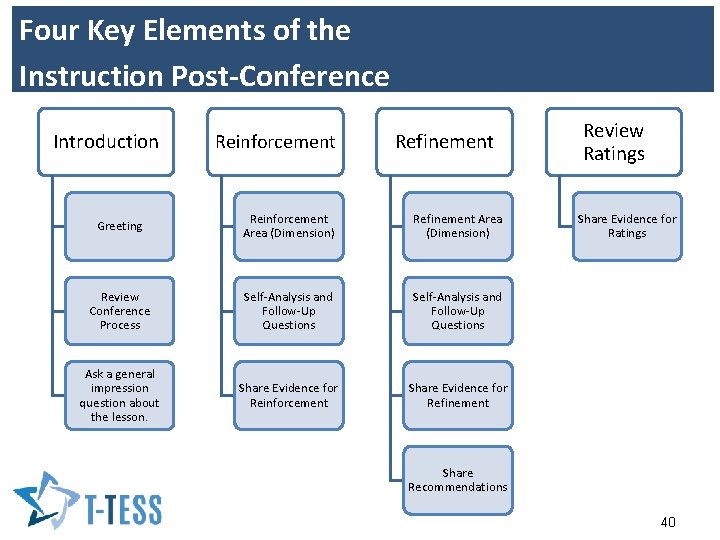 Four Key Elements of the Instruction Post-Conference

Introduction

Greeting

Review Conference Process

Ask a general impression question about the lesson.

Reinforcement

Reinforcement Area (Dimension)

Self-Analysis and Follow-Up Questions

Share Evidence for Reinforcement

Refinement

Refinement Area (Dimension)

Self-Analysis and Follow-Up Questions

Share Evidence for Refinement

Share Recommendations

Review Ratings

Share Evidence for Ratings

T-TESS

40